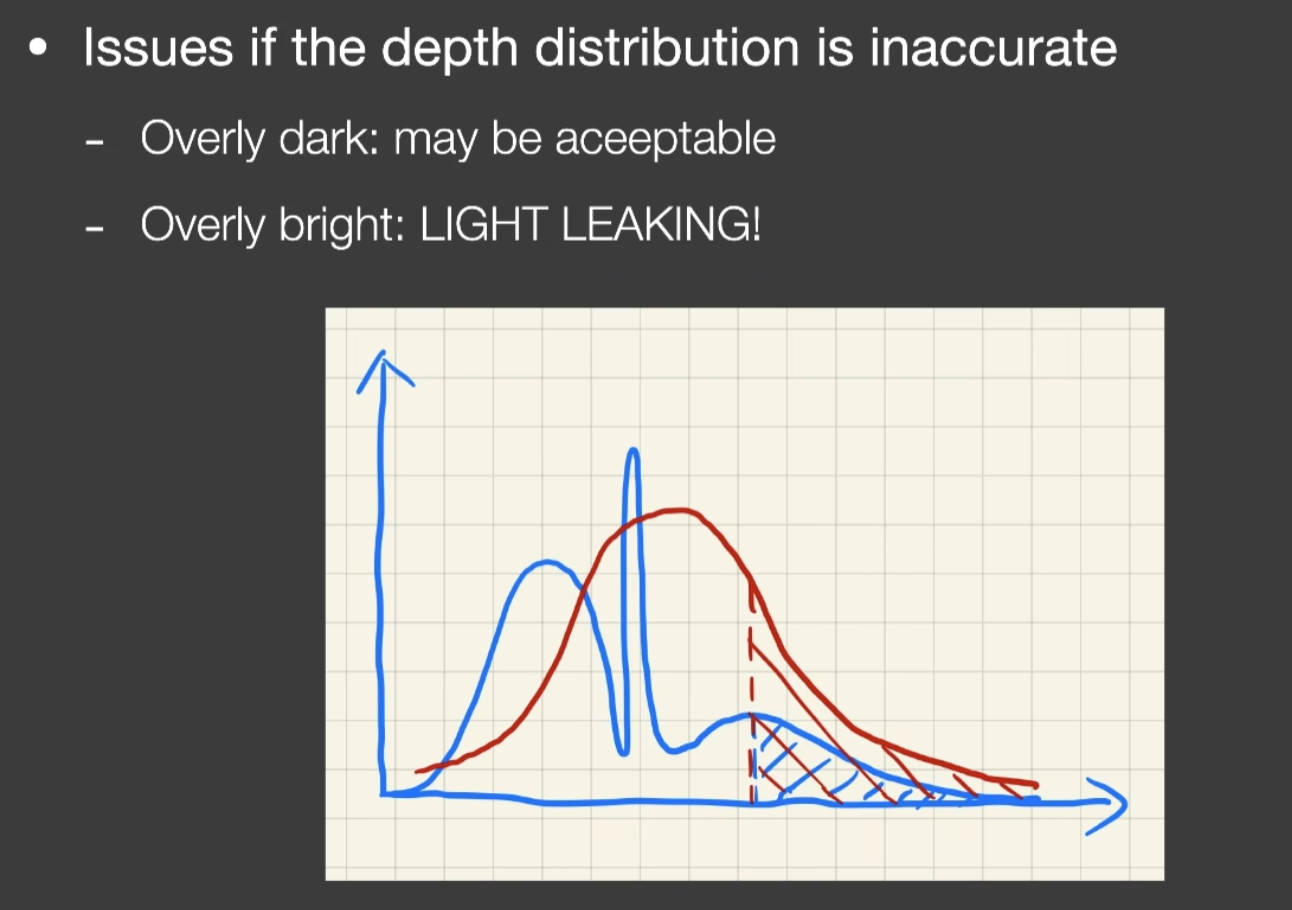 • Issues if the depth distribution is inaccurate

- Overly dark: may be aceeptable

- Overly bright: LIGHT LEAKING!